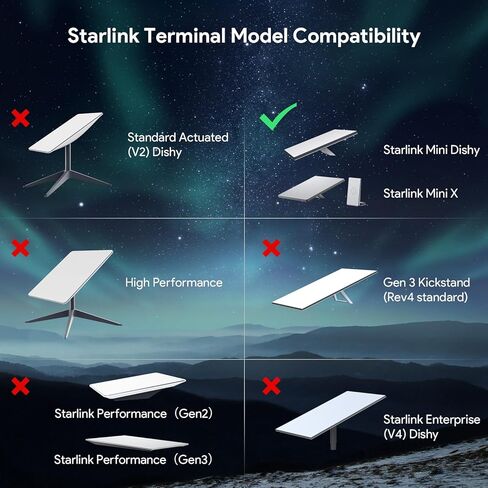 Starlink Terminal Model Compatibility

Standard Actuated (V2) Dishy

Starlink Mini Dishy

Starlink Mini X

High Performance

Gen 3 Kickstand (Rev4 standard)

Starlink Performance （Gen2）

Starlink Performance （Gen3）

Starlink Enterprise (V4) Dishy